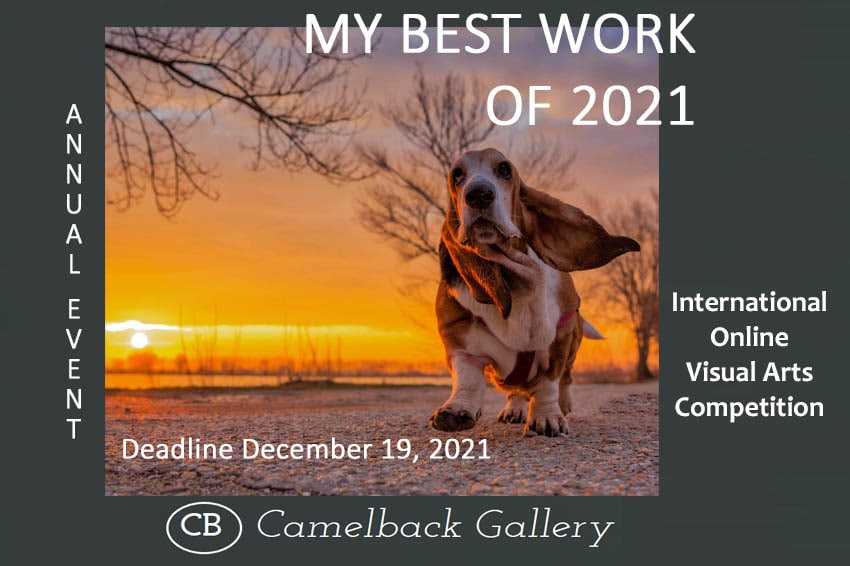 MY BEST WORK OF 2021

ANNUAL EVENT

International Online Visual Arts Competition

Deadline December 19, 2021

CB Camelback Gallery